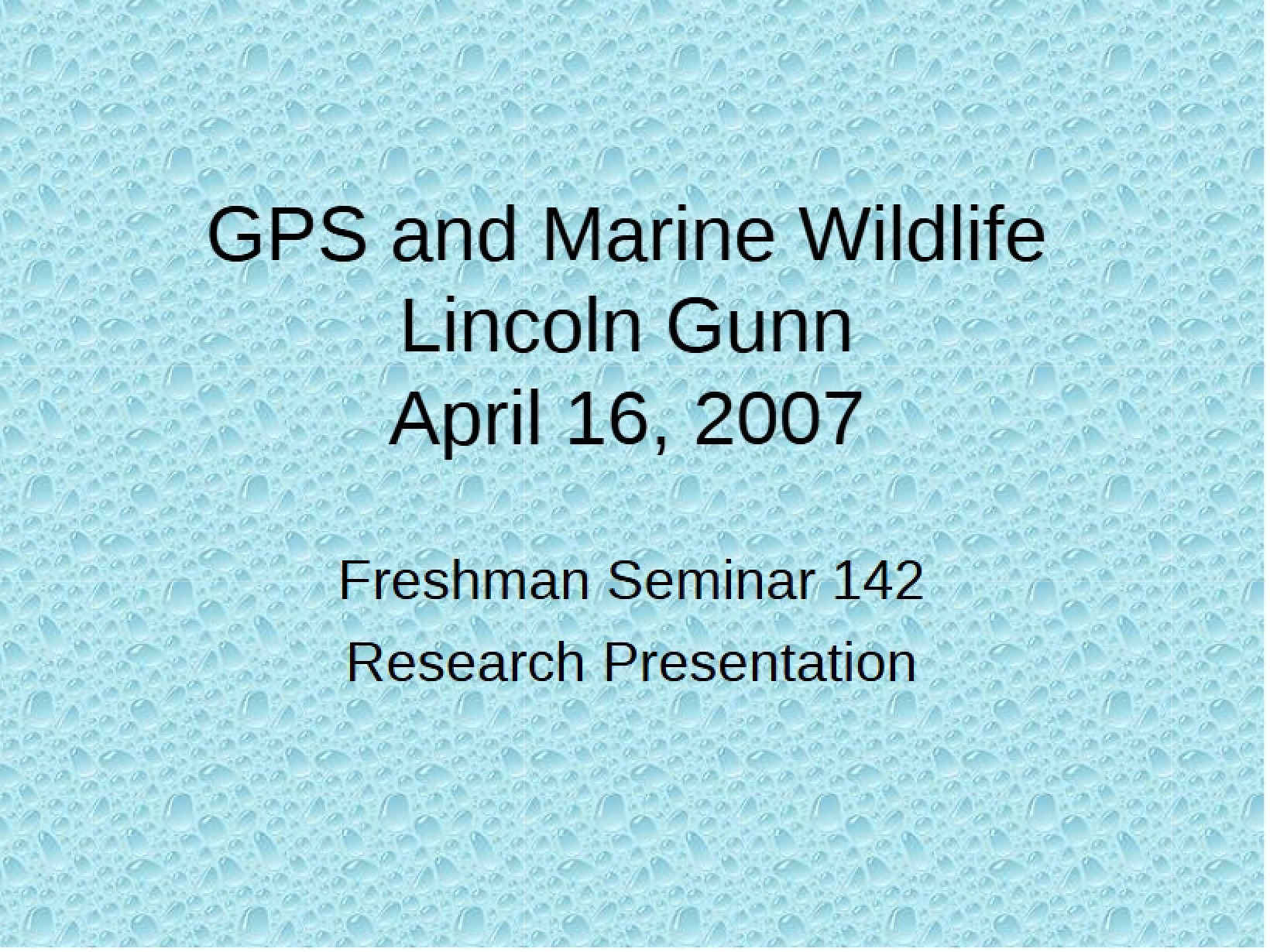 GPS and Marine Wildlife
Lincoln Gunn
April 16, 2007

Freshman Seminar 142
Research Presentation